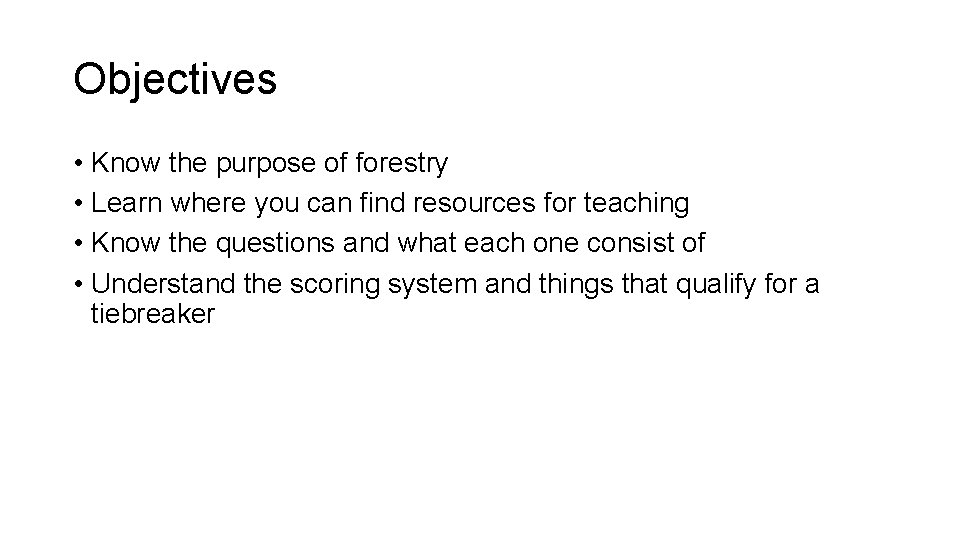 Objectives

• Know the purpose of forestry
• Learn where you can find resources for teaching
• Know the questions and what each one consist of
• Understand the scoring system and things that qualify for a tiebreaker